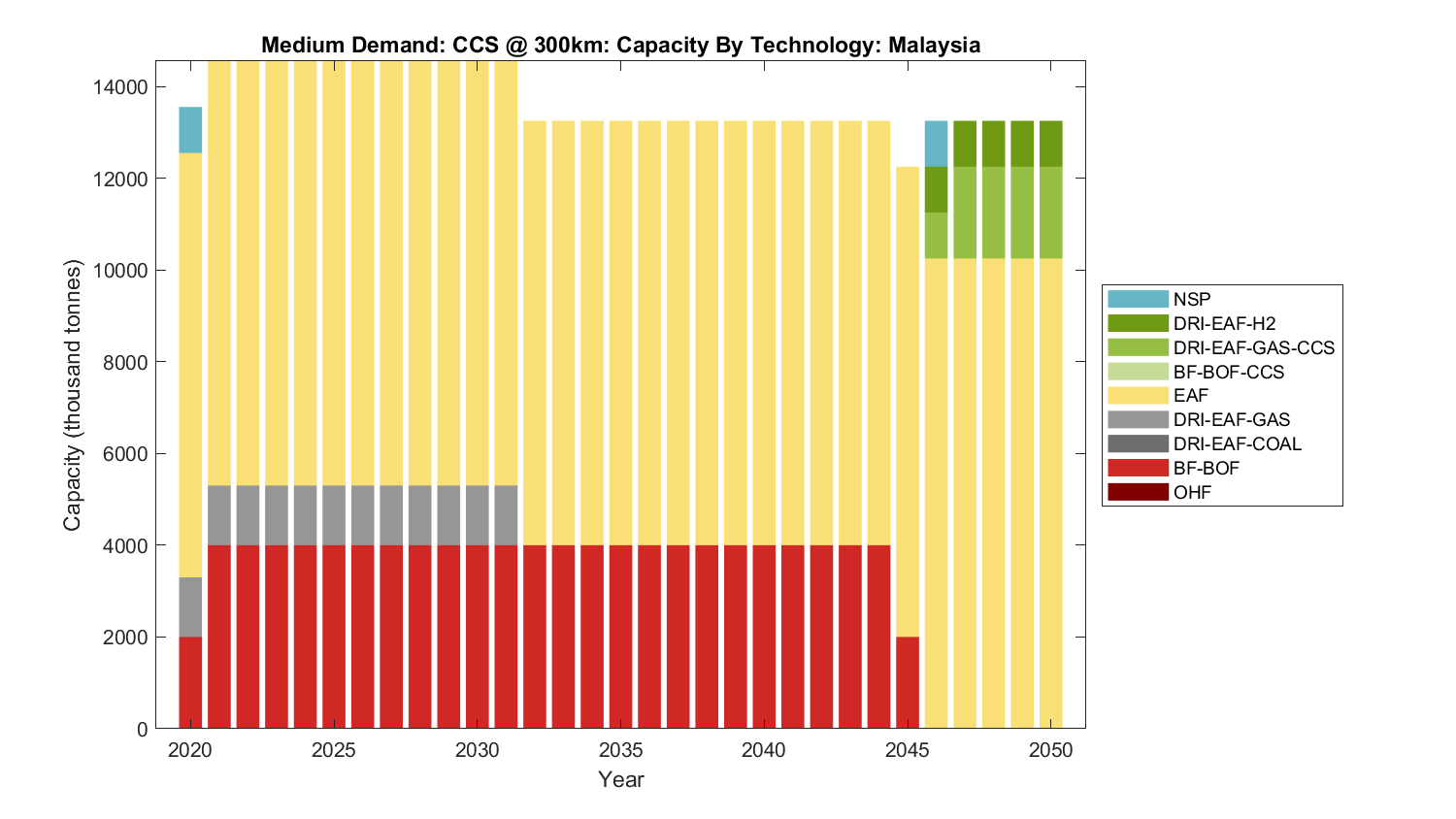 Medium Demand: CCS @ 300km: Capacity By Technology: Malaysia

Capacity (thousand tonnes)

14000
12000
10000
8000
6000
4000
2000
0

2020
2025
2030
2035
2040
2045
2050

Year

NSP
DRI-EAF-H2
DRI-EAF-GAS-CCS
BF-BOF-CCS
EAF
DRI-EAF-GAS
DRI-EAF-COAL
BF-BOF
OHF